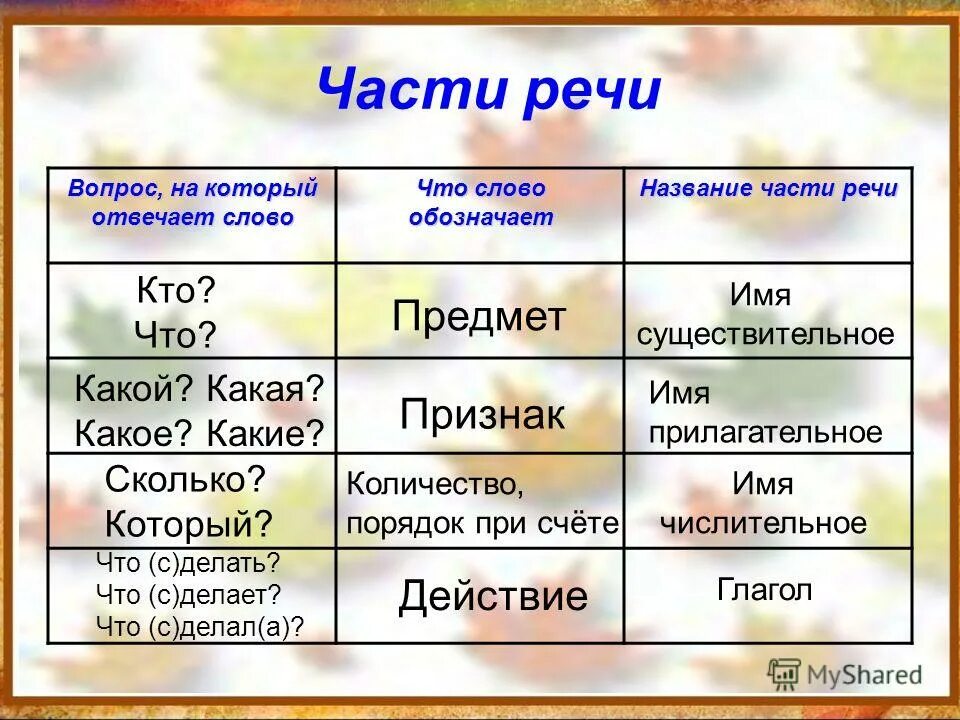 Части речи

| Вопрос, на который отвечает слово | Что слово обозначает | Название части речи |
|---|---|---|
| Кто? Что? | Предмет | Имя существительное |
| Какой? Какая? Какое? Какие? | Признак | Имя прилагательное |
| Сколько? Который? | Количество, порядок при счёте | Имя числительное |
| Что (с)делать? Что (с)делает? Что (с)делал(а)? | Действие | Глагол |

MyShared